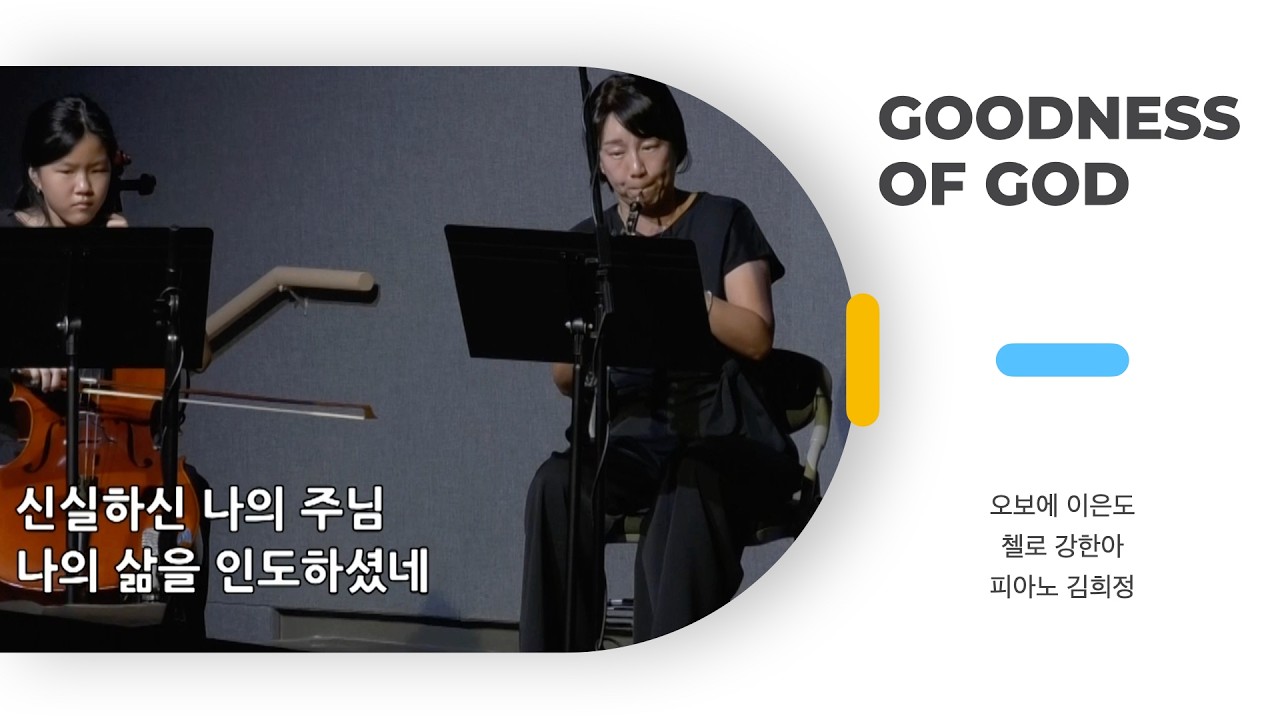 신실하신 나의 주님
나의 삶을 인도하셨네

GOODNESS OF GOD

오보에 이은도
첼로 강한아
피아노 김희정